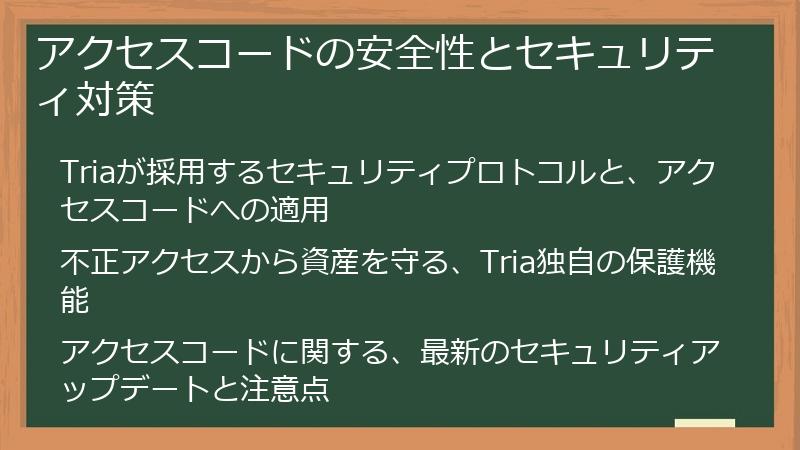 アクセスコードの安全性とセキュリティ対策

Triaが採用するセキュリティプロトコルと、アクセスコードへの適用

不正アクセスから資産を守る、Tria独自の保護機能

アクセスコードに関する、最新のセキュリティアップデートと注意点